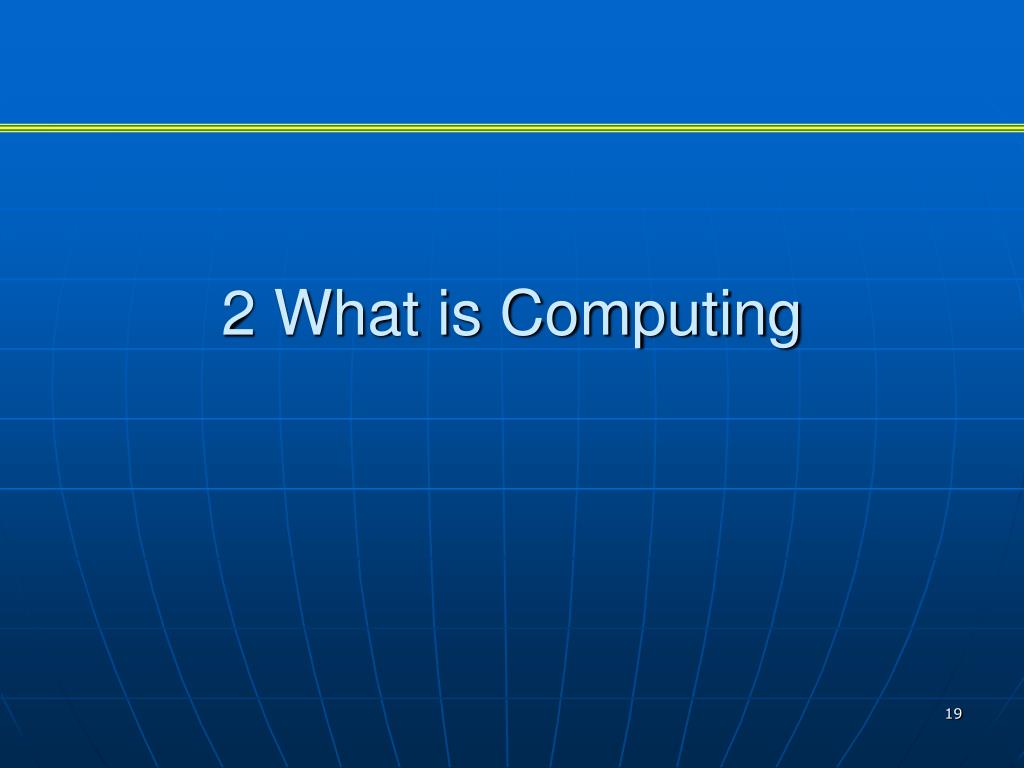 2 What is Computing

19